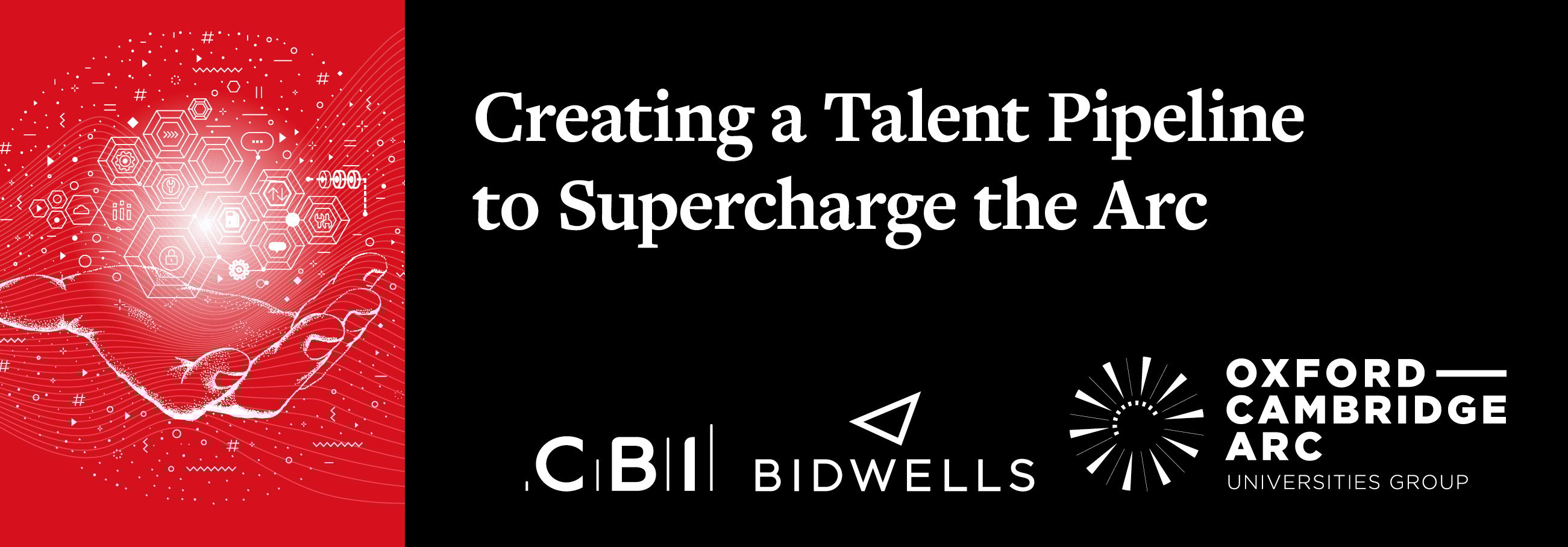 Creating a Talent Pipeline to Supercharge the Arc

CBI

BIDWELLS

OXFORD CAMBRIDGE ARC
UNIVERSITIES GROUP